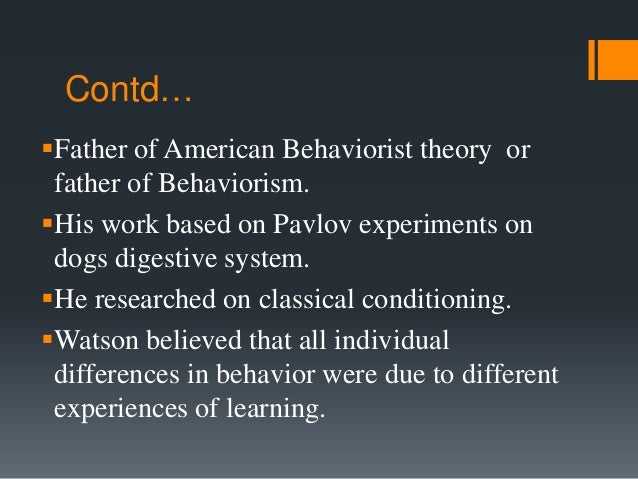 Contd…

▪Father of American Behaviorist theory or father of Behaviorism.

▪His work based on Pavlov experiments on dogs digestive system.

▪He researched on classical conditioning.

▪Watson believed that all individual differences in behavior were due to different experiences of learning.